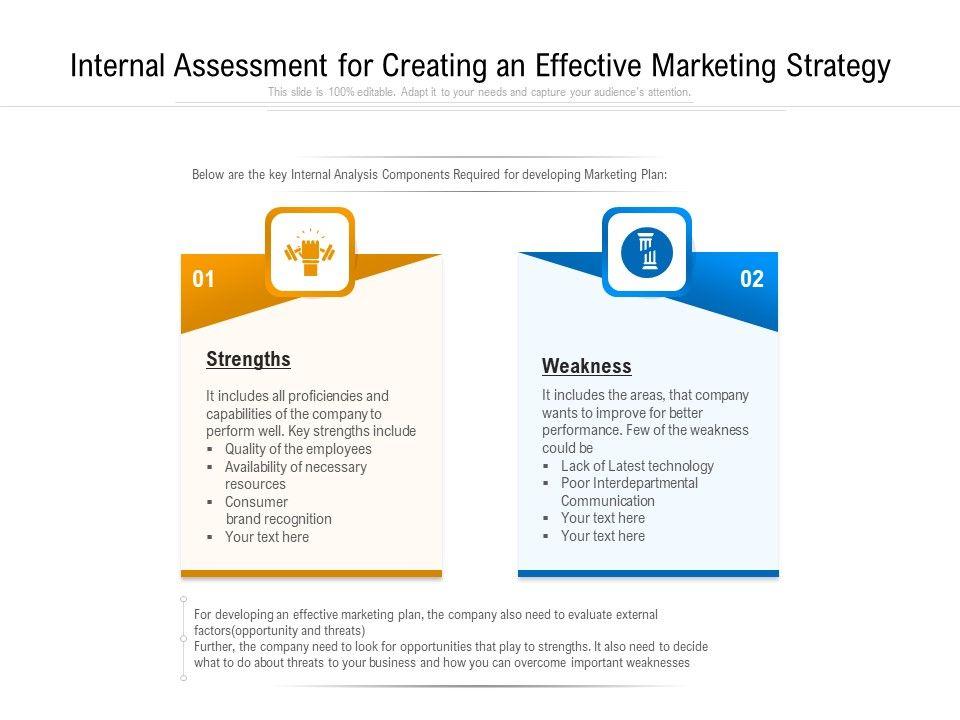 Internal Assessment for Creating an Effective Marketing Strategy

This slide is 100% editable. Adapt it to your needs and capture your audience's attention.

Below are the key Internal Analysis Components Required for developing Marketing Plan:

01

Strengths

It includes all proficiencies and capabilities of the company to perform well. Key strengths include
▪ Quality of the employees
▪ Availability of necessary resources
▪ Consumer brand recognition
▪ Your text here

02

Weakness

It includes the areas, that company wants to improve for better performance. Few of the weakness could be
▪ Lack of Latest technology
▪ Poor Interdepartmental Communication
▪ Your text here
▪ Your text here

For developing an effective marketing plan, the company also need to evaluate external factors(opportunity and threats)
Further, the company need to look for opportunities that play to strengths. It also need to decide what to do about threats to your business and how you can overcome important weaknesses